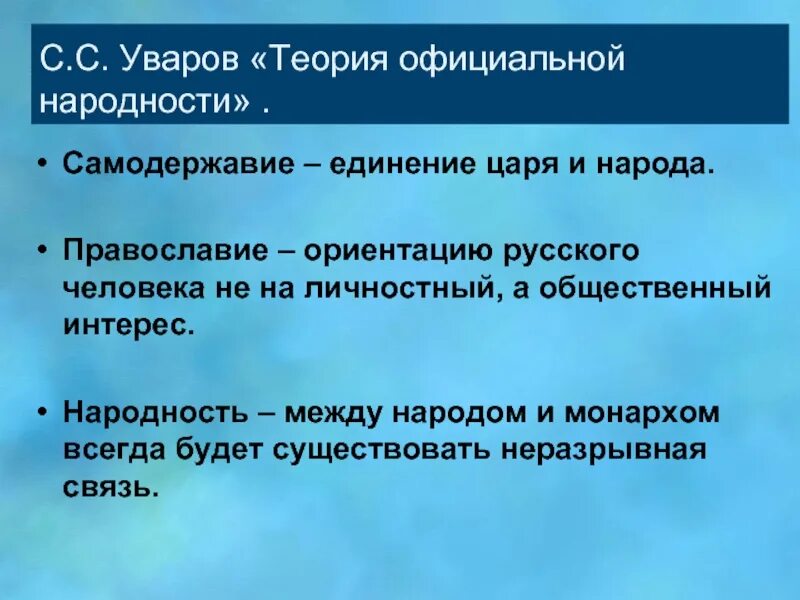 С.С. Уваров «Теория официальной народности» .

• Самодержавие – единение царя и народа.

• Православие – ориентацию русского человека не на личностный, а общественный интерес.

• Народность – между народом и монархом всегда будет существовать неразрывная связь.